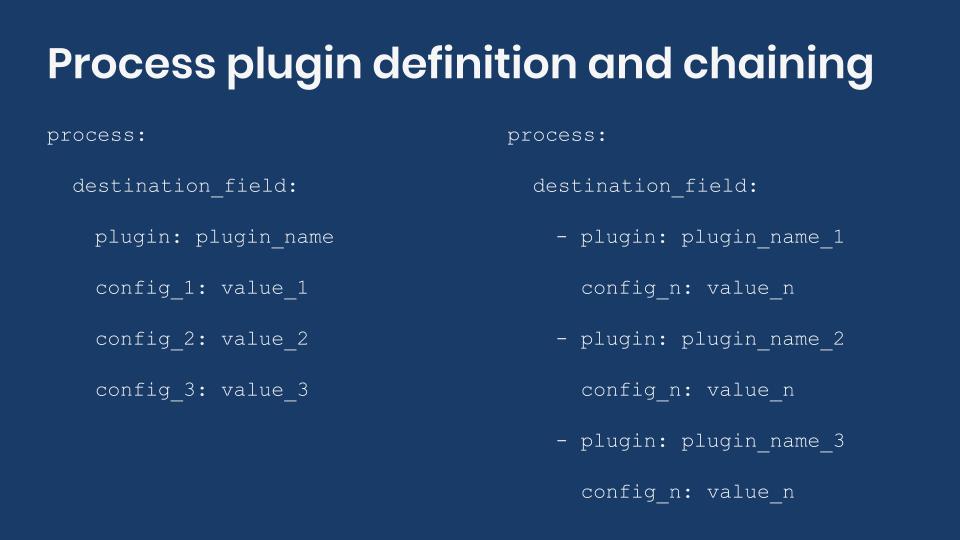 Process plugin definition and chaining

process:

destination_field:

plugin: plugin_name

config_1: value_1

config_2: value_2

config_3: value_3

process:

destination_field:

- plugin: plugin_name_1

config_n: value_n

- plugin: plugin_name_2

config_n: value_n

- plugin: plugin_name_3

config_n: value_n